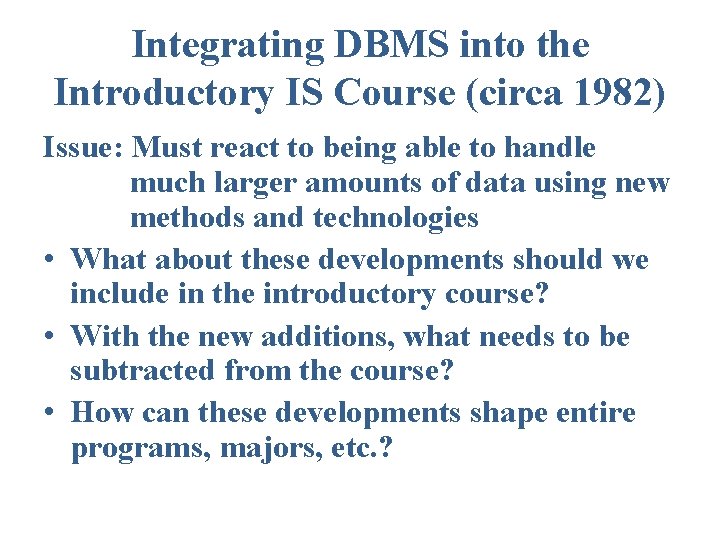 Integrating DBMS into the Introductory IS Course (circa 1982)

Issue: Must react to being able to handle much larger amounts of data using new methods and technologies

• What about these developments should we include in the introductory course?
• With the new additions, what needs to be subtracted from the course?
• How can these developments shape entire programs, majors, etc.?